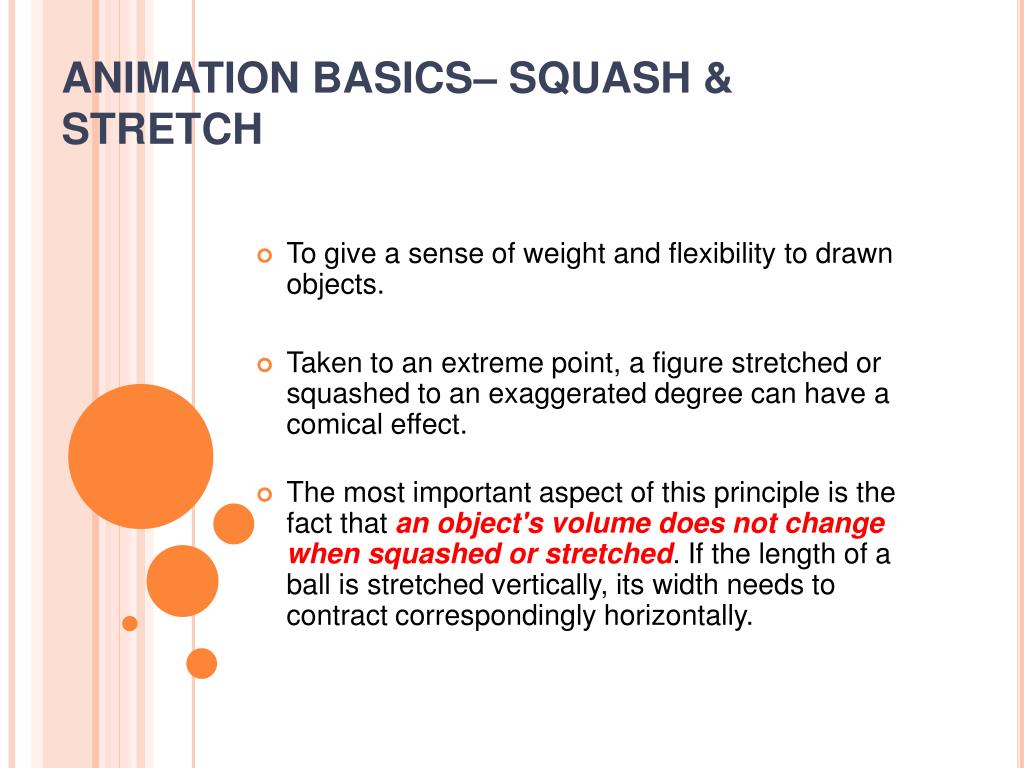 ANIMATION BASICS– SQUASH & STRETCH

To give a sense of weight and flexibility to drawn objects.

Taken to an extreme point, a figure stretched or squashed to an exaggerated degree can have a comical effect.

The most important aspect of this principle is the fact that an object's volume does not change when squashed or stretched. If the length of a ball is stretched vertically, its width needs to contract correspondingly horizontally.